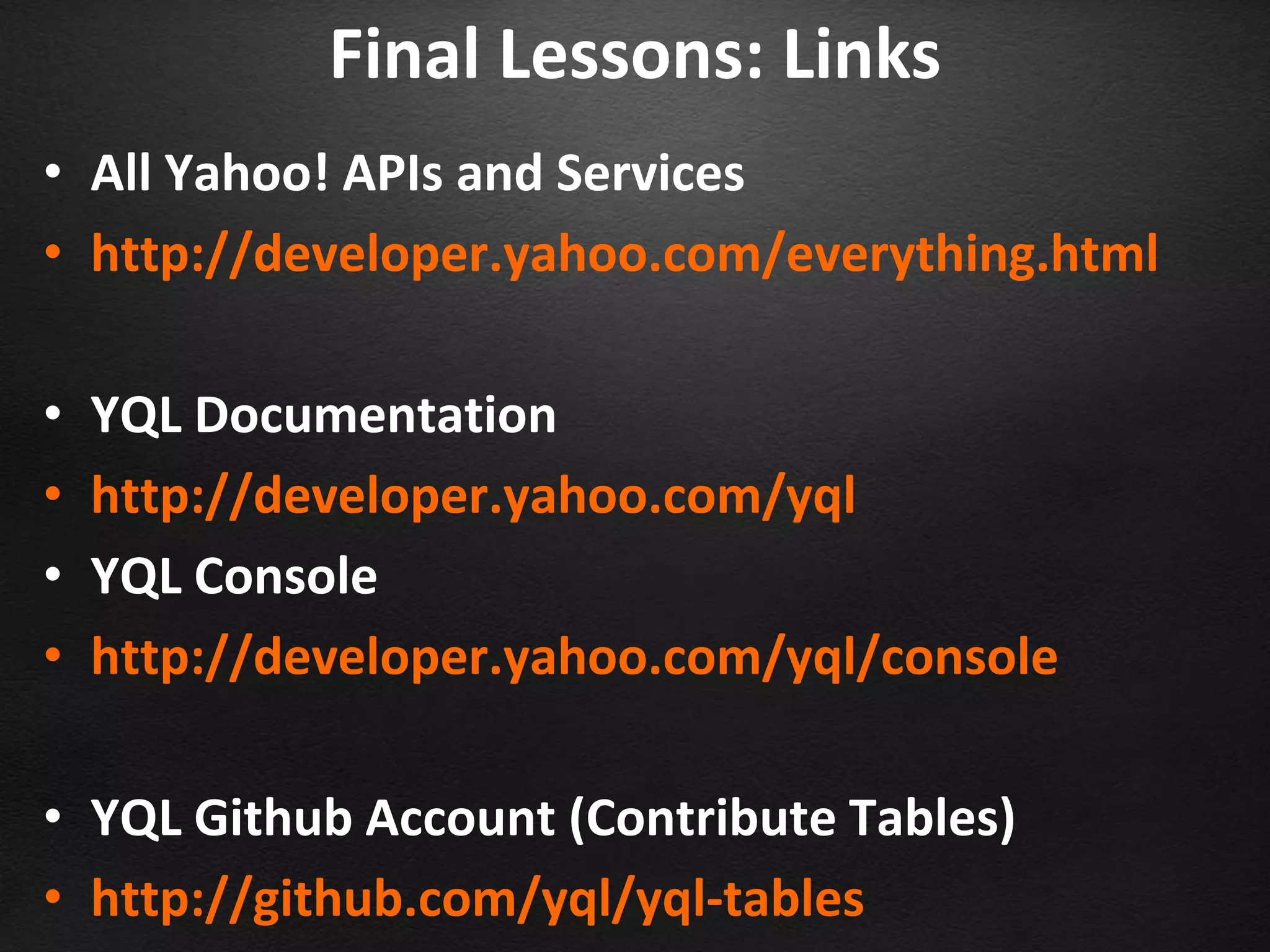 Final Lessons: Links

• All Yahoo! APIs and Services
• http://developer.yahoo.com/everything.html

• YQL Documentation
• http://developer.yahoo.com/yql
• YQL Console
• http://developer.yahoo.com/yql/console

• YQL Github Account (Contribute Tables)
• http://github.com/yql/yql-tables